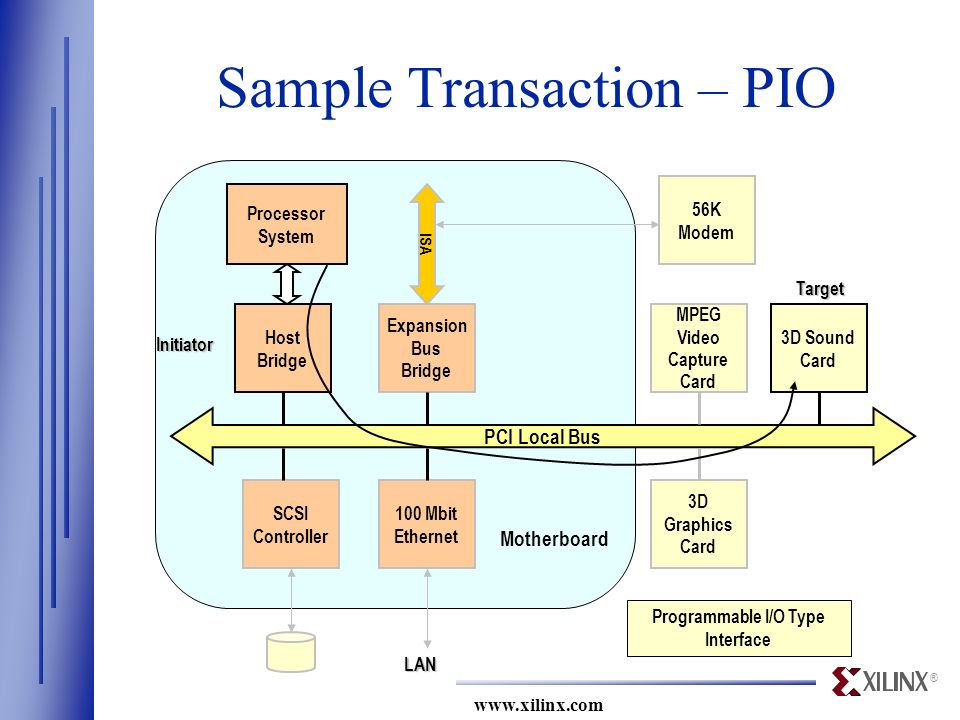 Sample Transaction – PIO

Processor System

ISA

56K Modem

Target

Initiator

Host Bridge

Expansion Bus Bridge

MPEG Video Capture Card

3D Sound Card

PCI Local Bus

SCSI Controller

100 Mbit Ethernet

Motherboard

3D Graphics Card

Programmable I/O Type Interface

LAN

XILINX®

www.xilinx.com